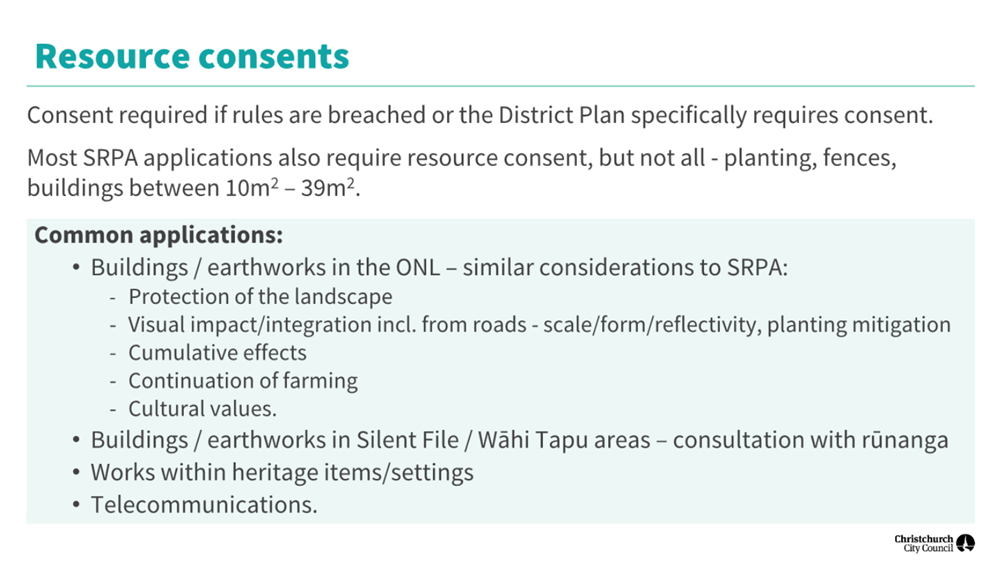 Resource consents

Consent required if rules are breached or the District Plan specifically requires consent.

Most SRPA applications also require resource consent, but not all - planting, fences, buildings between $10m^2$ – $39m^2$.

Common applications:

• Buildings / earthworks in the ONL – similar considerations to SRPA:
- Protection of the landscape
- Visual impact/integration incl. from roads - scale/form/reflectivity, planting mitigation
- Cumulative effects
- Continuation of farming
- Cultural values.
• Buildings / earthworks in Silent File / Wāhi Tapu areas – consultation with rūnanga
• Works within heritage items/settings
• Telecommunications.

Christchurch City Council